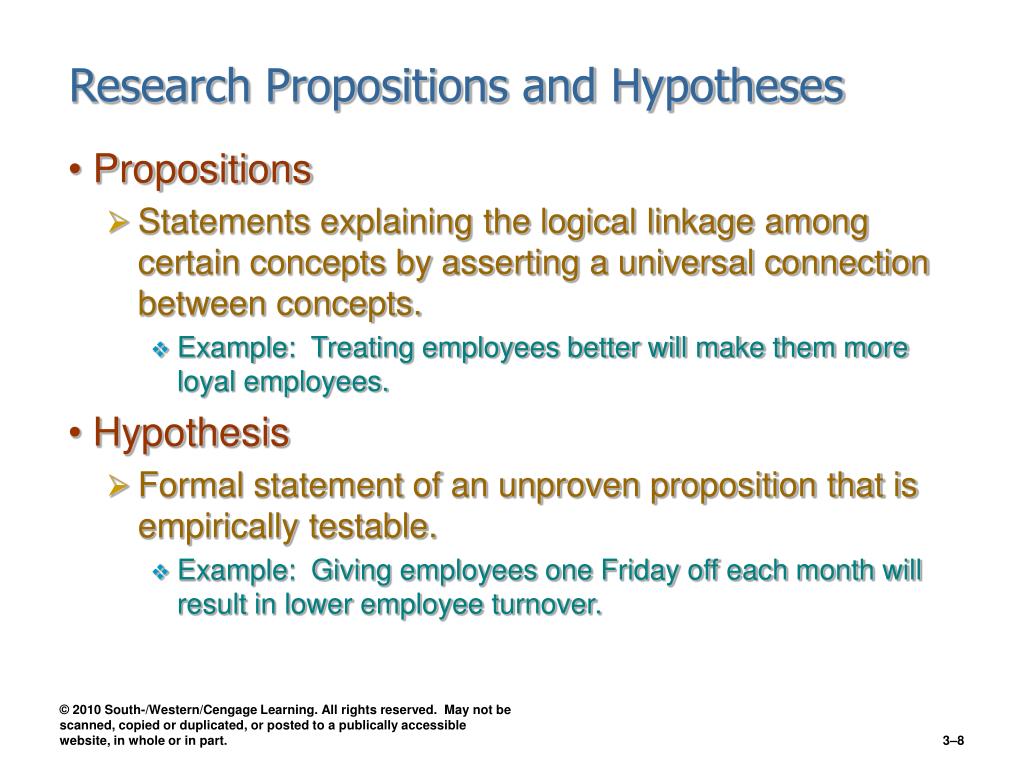 Research Propositions and Hypotheses

• Propositions

➢ Statements explaining the logical linkage among certain concepts by asserting a universal connection between concepts.

❖ Example: Treating employees better will make them more loyal employees.

• Hypothesis

➢ Formal statement of an unproven proposition that is empirically testable.

❖ Example: Giving employees one Friday off each month will result in lower employee turnover.

© 2010 South-/Western/Cengage Learning. All rights reserved. May not be scanned, copied or duplicated, or posted to a publically accessible website, in whole or in part.

3–8